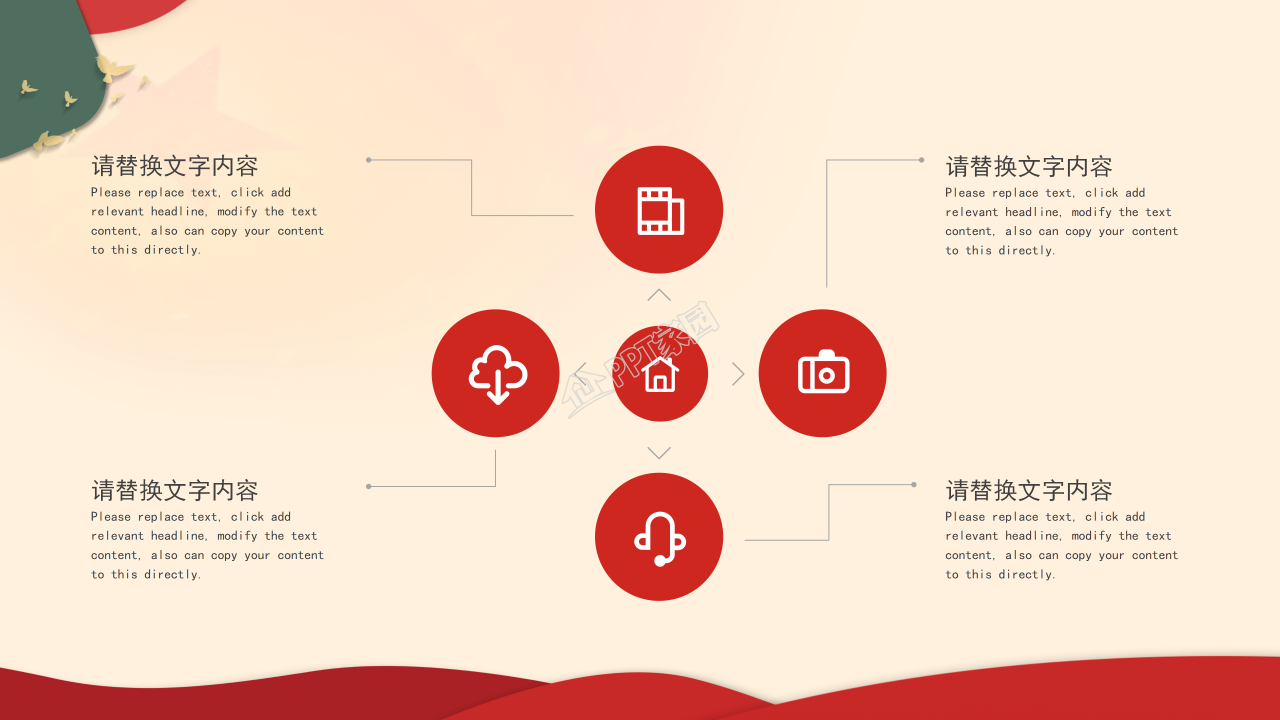 请替换文字内容
Please replace text, click add relevant headline, modify the text content, also can copy your content to this directly.

请替换文字内容
Please replace text, click add relevant headline, modify the text content, also can copy your content to this directly.

企PPT家园

请替换文字内容
Please replace text, click add relevant headline, modify the text content, also can copy your content to this directly.

请替换文字内容
Please replace text, click add relevant headline, modify the text content, also can copy your content to this directly.